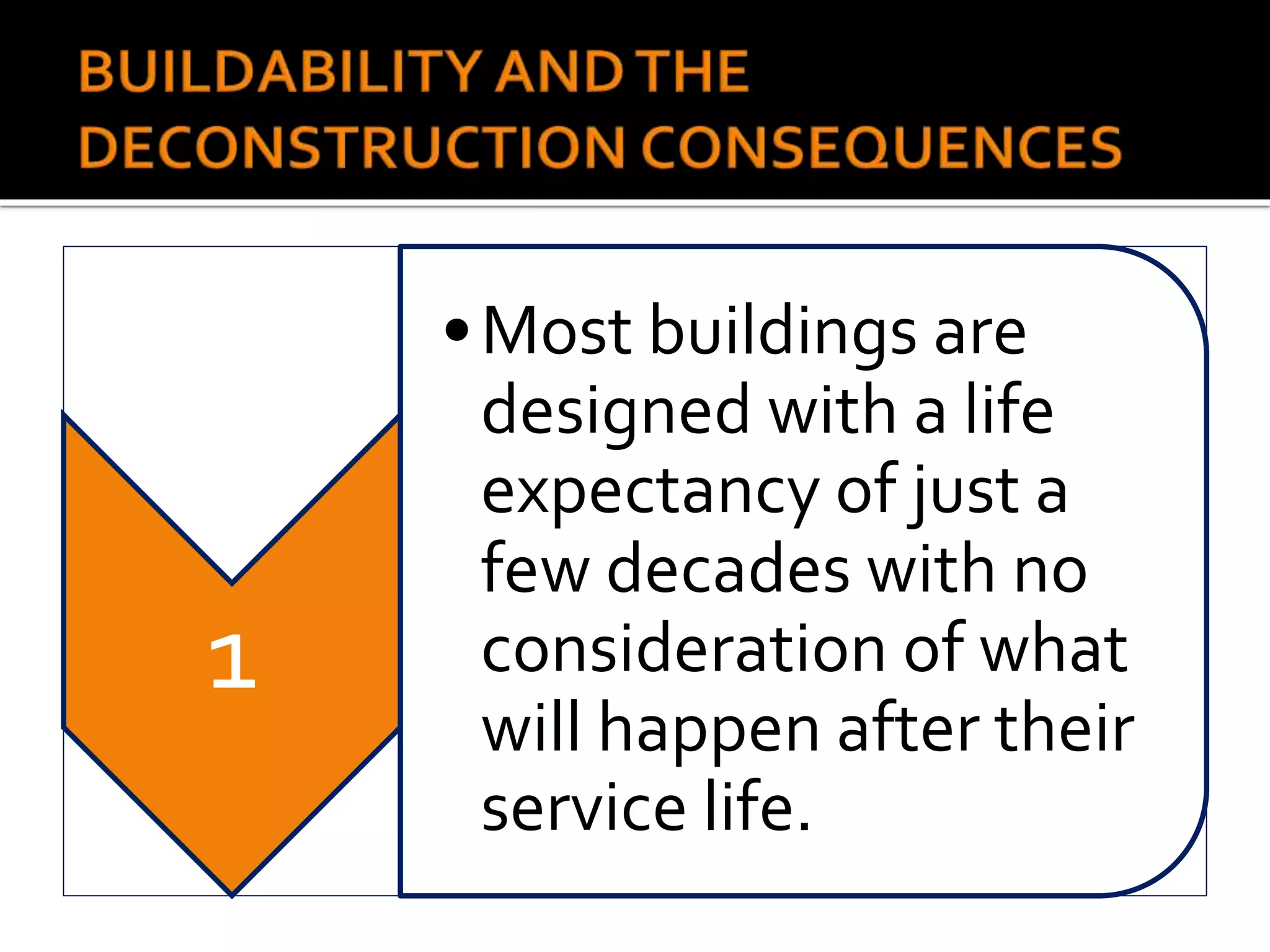 BUILDABILITY AND THE DECONSTRUCTION CONSEQUENCES

1

• Most buildings are designed with a life expectancy of just a few decades with no consideration of what will happen after their service life.